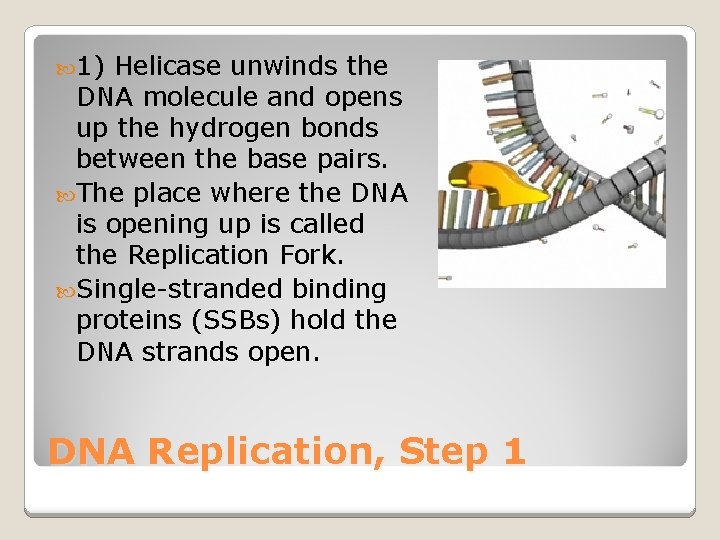 1) Helicase unwinds the DNA molecule and opens up the hydrogen bonds between the base pairs.

The place where the DNA is opening up is called the Replication Fork.

Single-stranded binding proteins (SSBs) hold the DNA strands open.

DNA Replication, Step 1